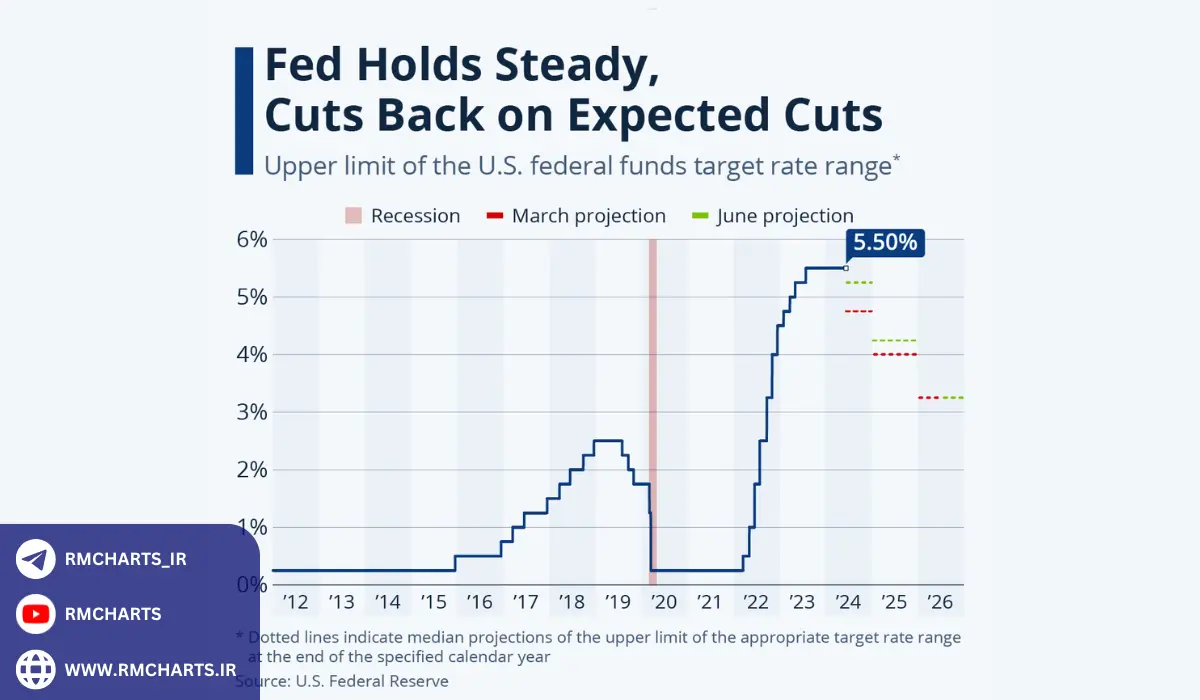 Fed Holds Steady, Cuts Back on Expected Cuts

Upper limit of the U.S. federal funds target rate range*

Recession
March projection
June projection

5.50%

6%
5%
4%
3%
2%
1%
0%

'12 '13 '14 '15 '16 '17 '18 '19 '20 '21 '22 '23 '24 '25 '26

* Dotted lines indicate median projections of the upper limit of the appropriate target rate range at the end of the specified calendar year

Source: U.S. Federal Reserve

RMCHARTS_IR
RMCHARTS
WWW.RMCHARTS.IR